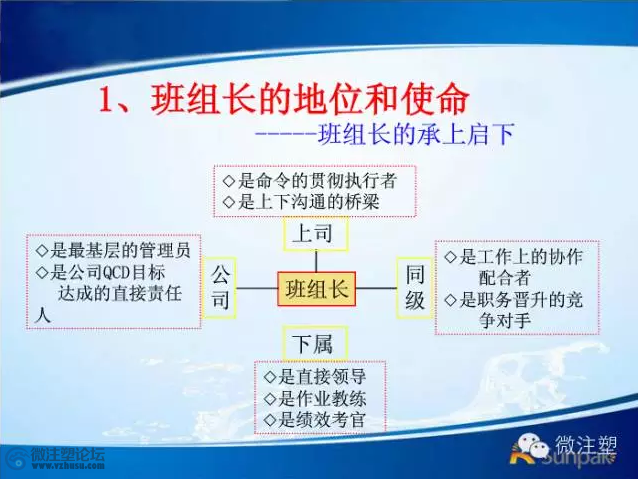 1、班组长的地位和使命

------班组长的承上启下

◇是命令的贯彻执行者
◇是上下沟通的桥梁

上司

◇是最基层的管理员
◇是公司QCD目标达成的直接责任人

公司

班组长

同级

◇是工作上的协作配合者
◇是职务晋升的竞争对手

下属

◇是直接领导
◇是作业教练
◇是绩效考官

微注塑论坛
www.vzhusu.com

微注塑
sunpak